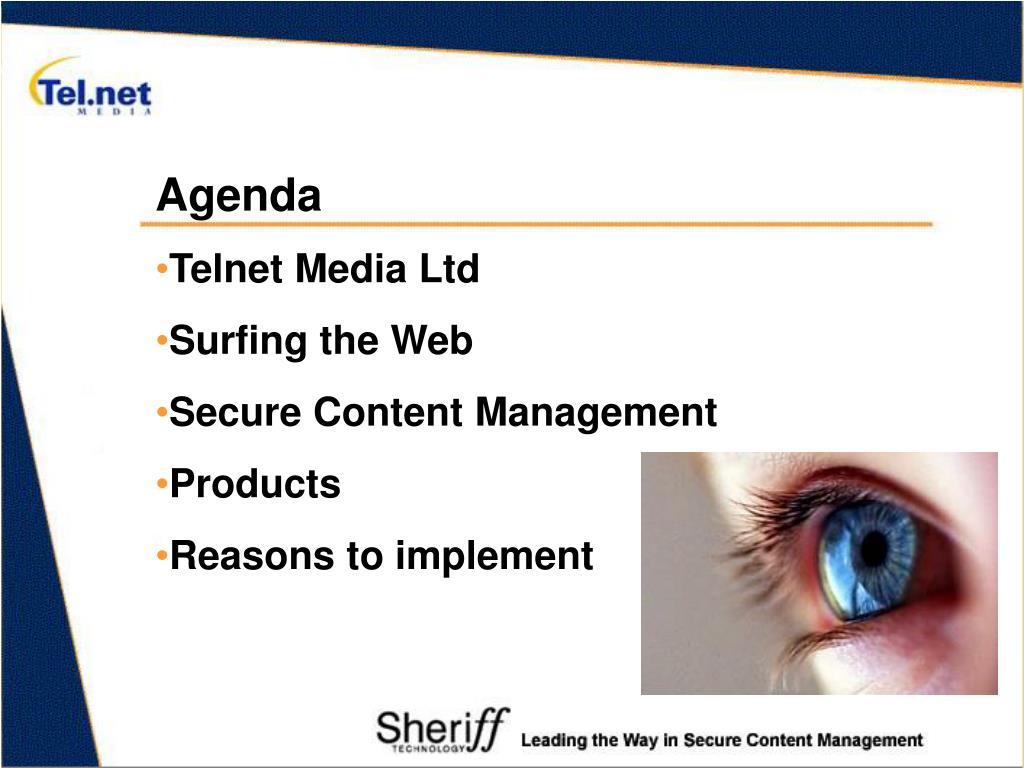 Tel.net
MEDIA

Agenda

•Telnet Media Ltd

•Surfing the Web

•Secure Content Management

•Products

•Reasons to implement

Sheriff
TECHNOLOGY

Leading the Way in Secure Content Management